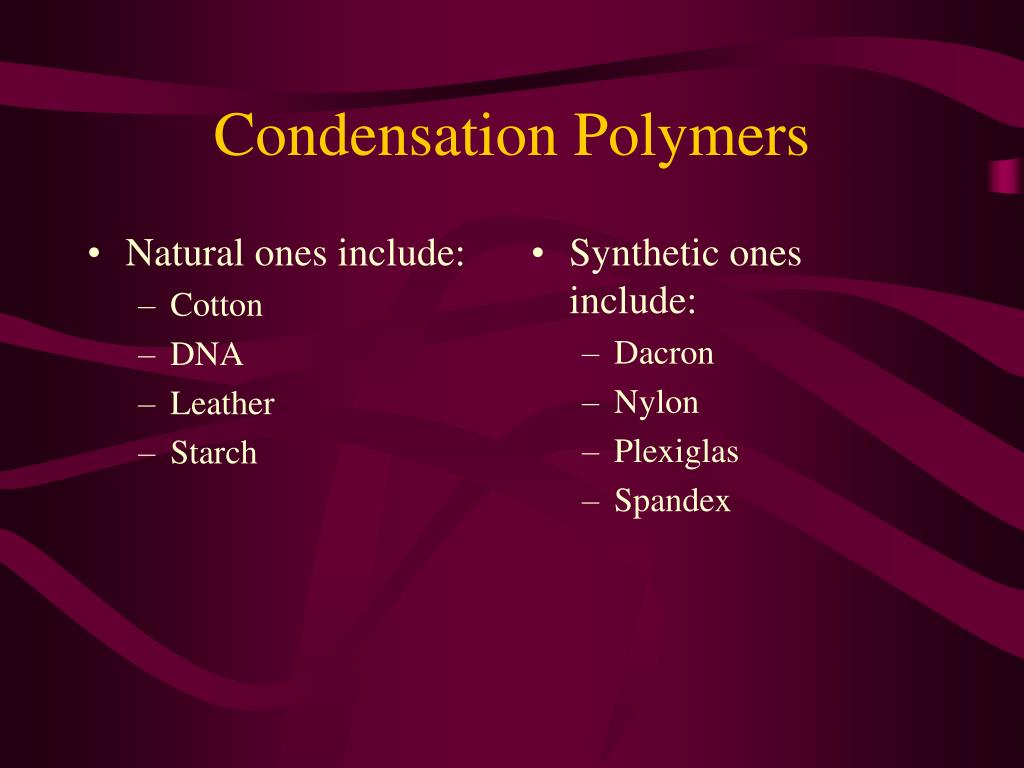 Condensation Polymers

• Natural ones include:
– Cotton
– DNA
– Leather
– Starch

• Synthetic ones include:
– Dacron
– Nylon
– Plexiglas
– Spandex